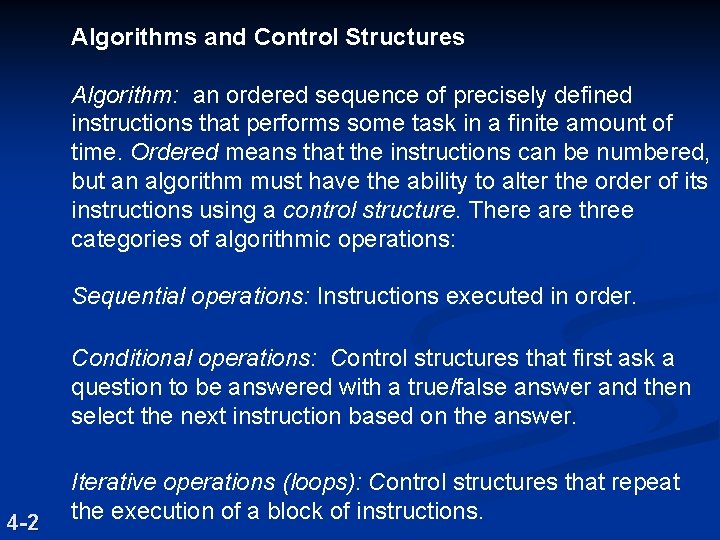 Algorithms and Control Structures

Algorithm: an ordered sequence of precisely defined instructions that performs some task in a finite amount of time. Ordered means that the instructions can be numbered, but an algorithm must have the ability to alter the order of its instructions using a control structure. There are three categories of algorithmic operations:

Sequential operations: Instructions executed in order.

Conditional operations: Control structures that first ask a question to be answered with a true/false answer and then select the next instruction based on the answer.

Iterative operations (loops): Control structures that repeat the execution of a block of instructions.

4-2